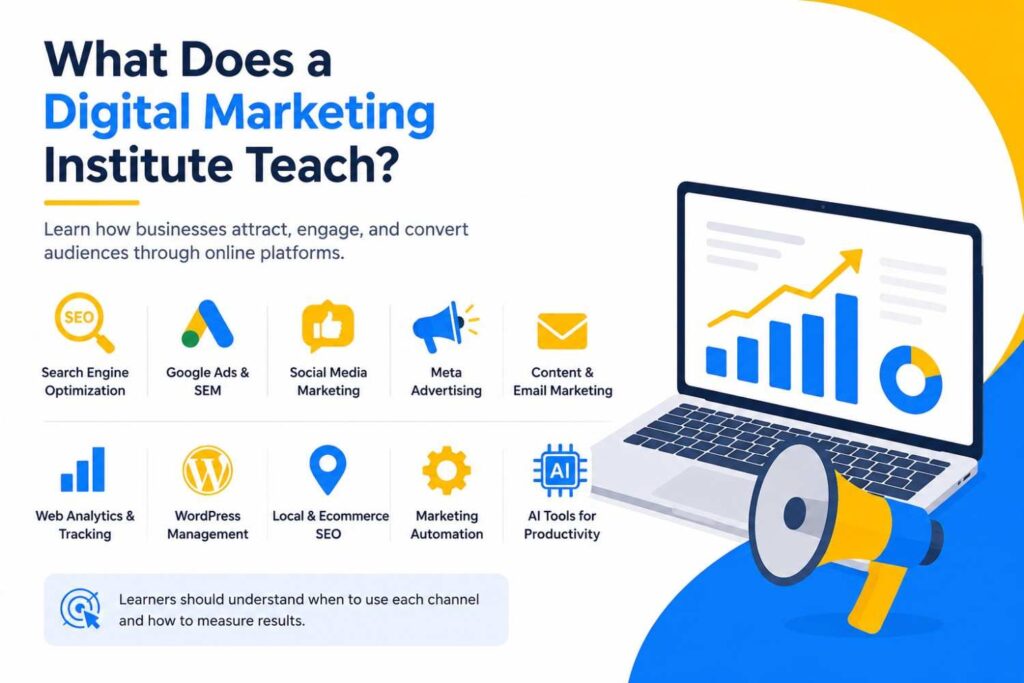 What Does a Digital Marketing Institute Teach?

Learn how businesses attract, engage, and convert audiences through online platforms.

SEO

Search Engine Optimization

Google Ads & SEM

Social Media Marketing

Meta Advertising

Content & Email Marketing

Web Analytics & Tracking

WordPress Management

Local & Ecommerce SEO

Marketing Automation

AI

AI Tools for Productivity

Learners should understand when to use each channel and how to measure results.